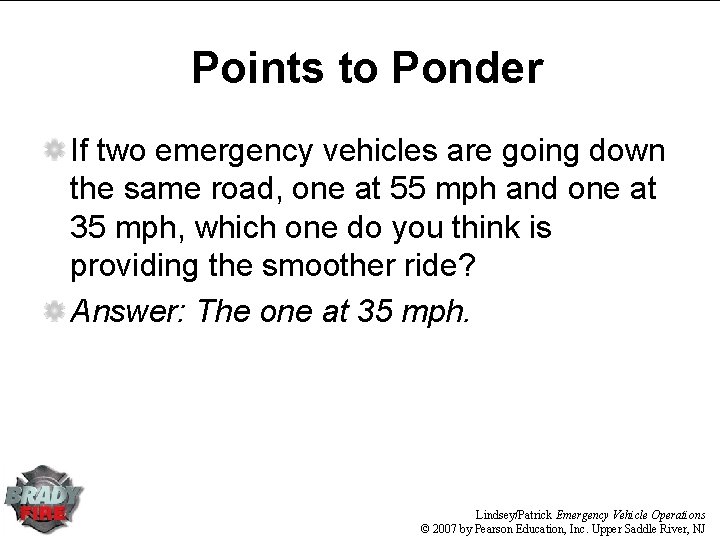 Points to Ponder

• If two emergency vehicles are going down the same road, one at 55 mph and one at 35 mph, which one do you think is providing the smoother ride?
• Answer: The one at 35 mph.

BRADY FIRE

Lindsey/Patrick Emergency Vehicle Operations
© 2007 by Pearson Education, Inc. Upper Saddle River, NJ